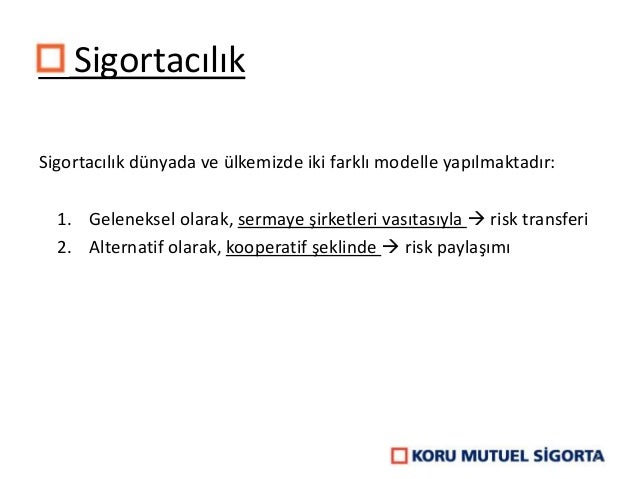 Sigortacılık

Sigortacılık dünyada ve ülkemizde iki farklı modelle yapılmaktadır:

1. Geleneksel olarak, sermaye şirketleri vasıtasıyla → risk transferi
2. Alternatif olarak, kooperatif şeklinde → risk paylaşımı

KORU MUTUEL SİGORTA